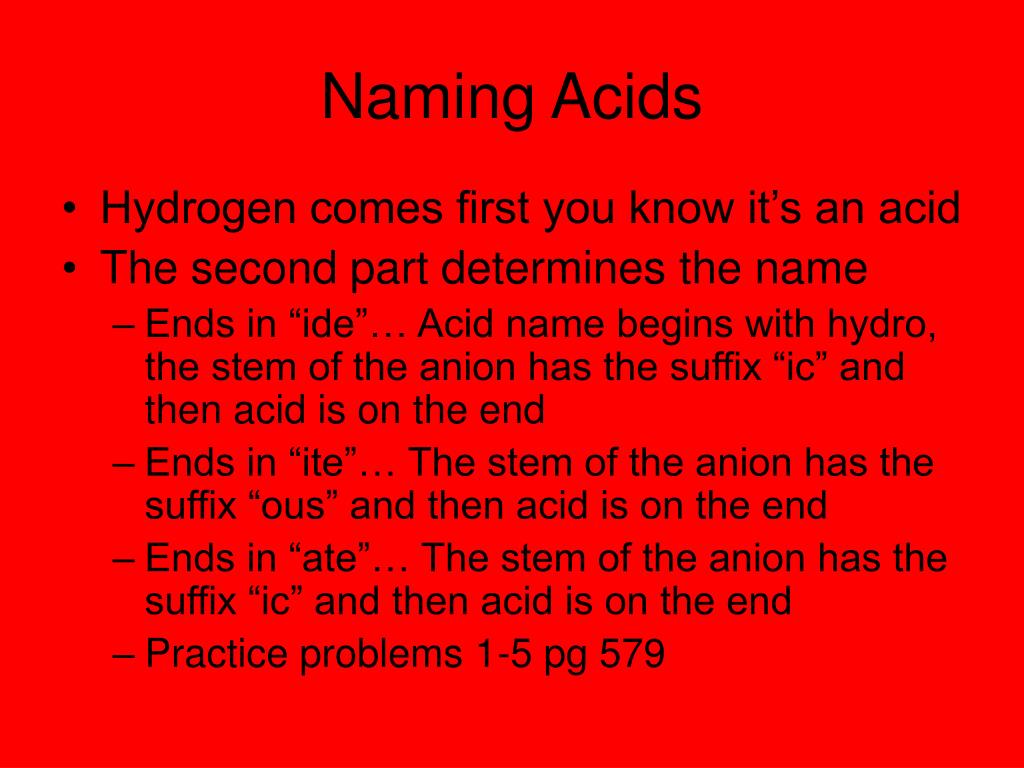 Naming Acids

• Hydrogen comes first you know it’s an acid
• The second part determines the name
– Ends in “ide”… Acid name begins with hydro, the stem of the anion has the suffix “ic” and then acid is on the end
– Ends in “ite”… The stem of the anion has the suffix “ous” and then acid is on the end
– Ends in “ate”… The stem of the anion has the suffix “ic” and then acid is on the end
– Practice problems 1-5 pg 579